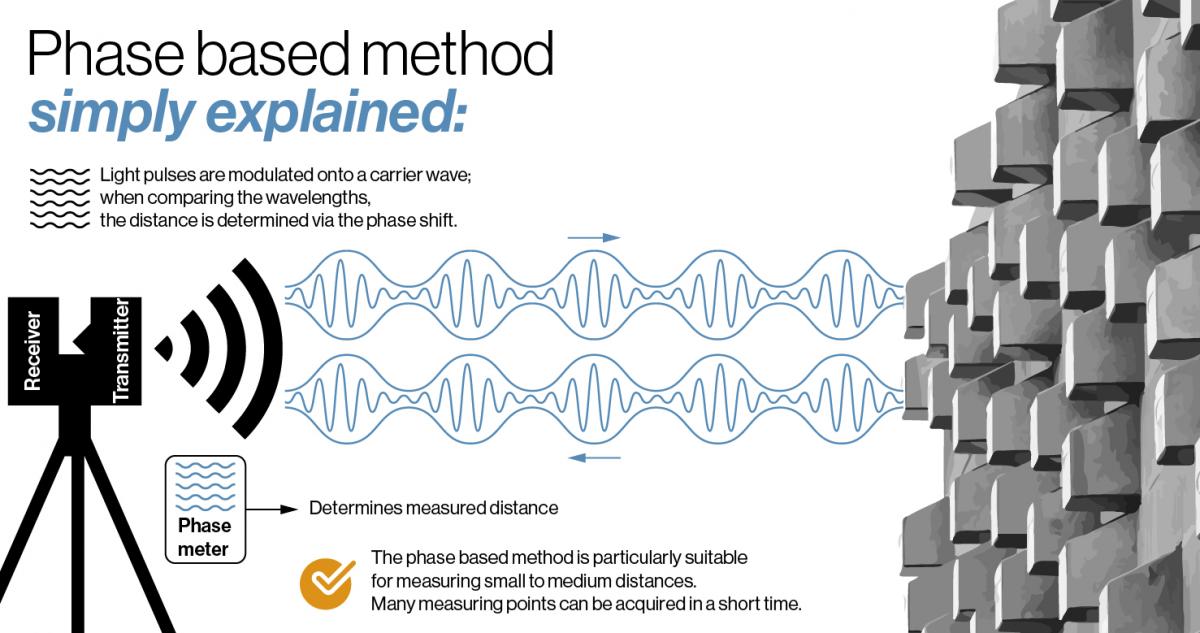 Phase based method
simply explained:

Light pulses are modulated onto a carrier wave; when comparing the wavelengths, the distance is determined via the phase shift.

Receiver

Transmitter

Phase meter

Determines measured distance

The phase based method is particularly suitable for measuring small to medium distances. Many measuring points can be acquired in a short time.